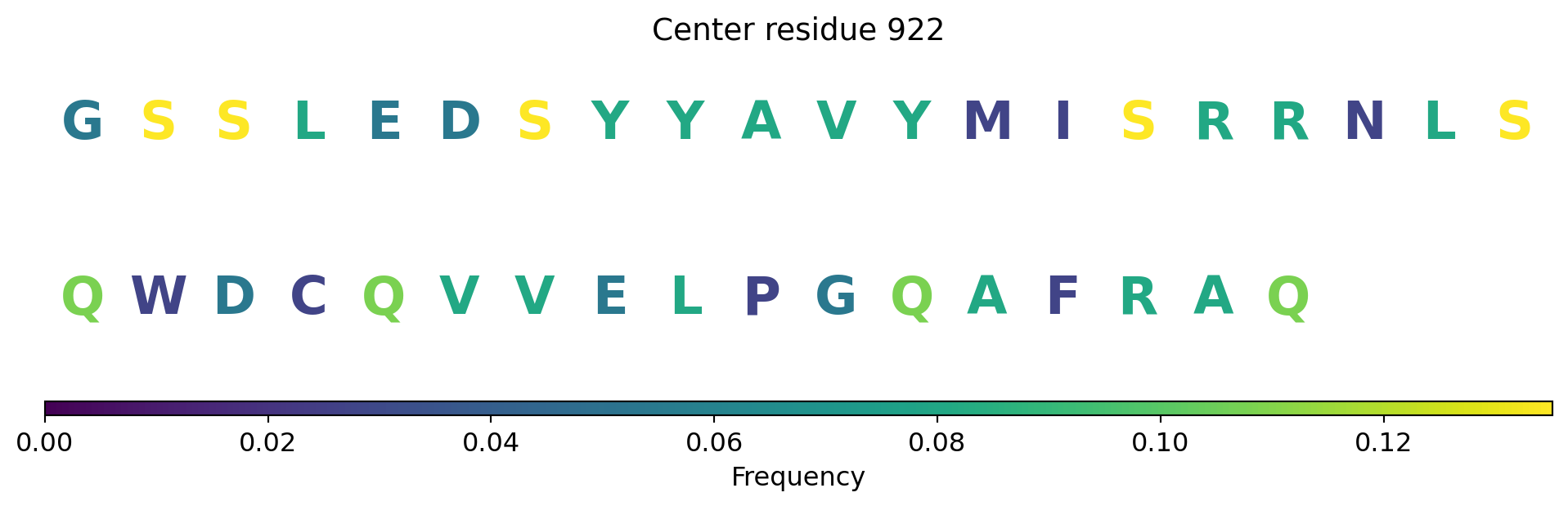 Center residue 922

G S S L E D S Y Y A V Y M I S R R N L S

Q W D C Q V V E L P G Q A F R A Q

0.00 0.02 0.04 0.06 0.08 0.10 0.12

Frequency